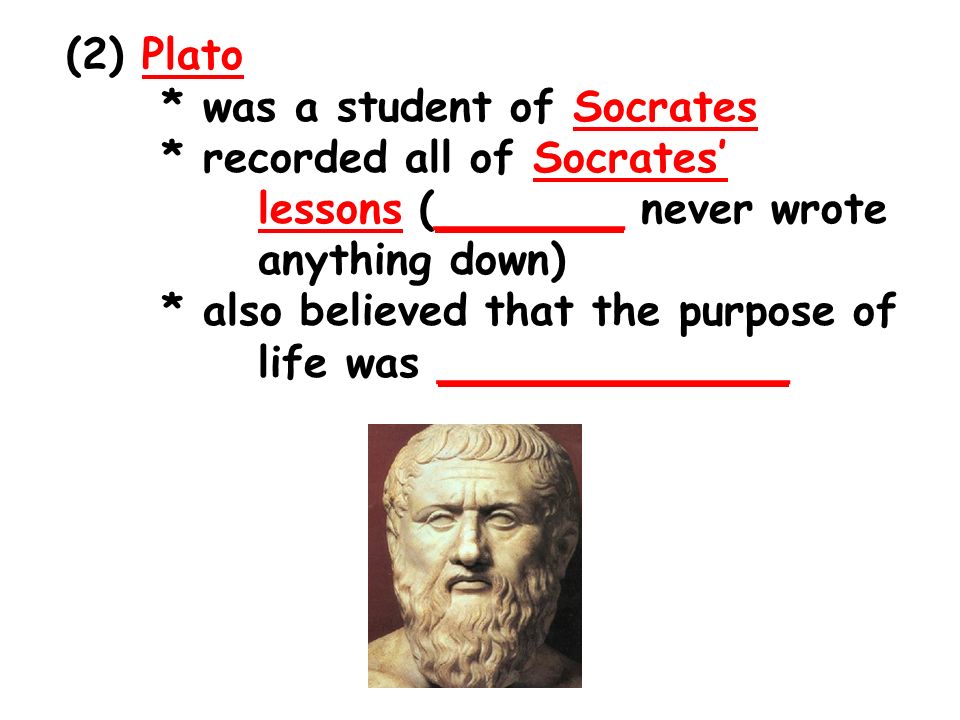 (2) Plato

* was a student of Socrates
* recorded all of Socrates' lessons (________ never wrote anything down)
* also believed that the purpose of life was ______________